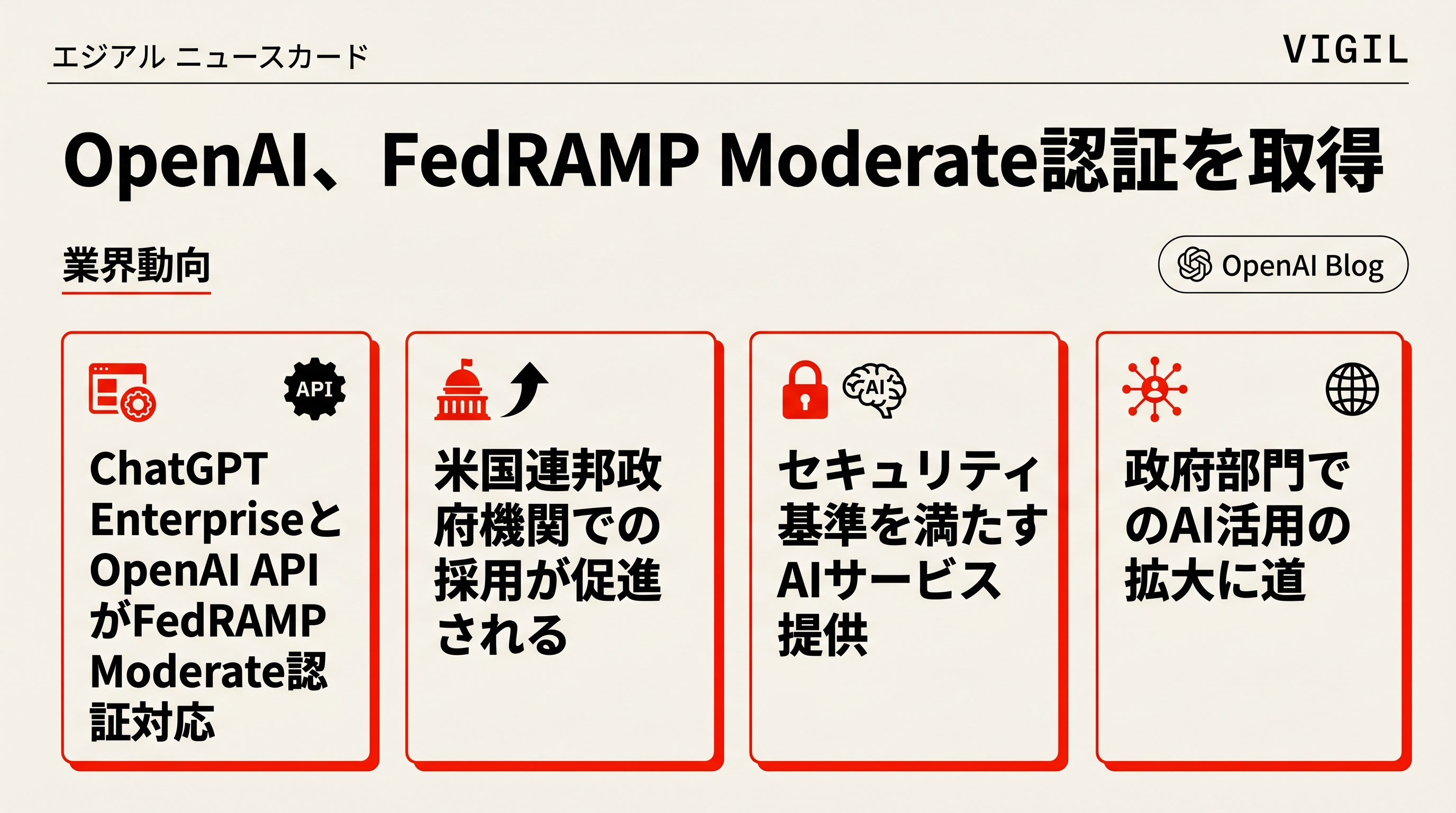 エジアル ニュースカード

VIGIL

OpenAI、FedRAMP Moderate認証を取得

業界動向

OpenAI Blog

API

ChatGPT EnterpriseとOpenAI APIがFedRAMP Moderate認証対応

米国連邦政府機関での採用が促進される

AI

セキュリティ基準を満たすAIサービス提供

政府部門でのAI活用の拡大に道